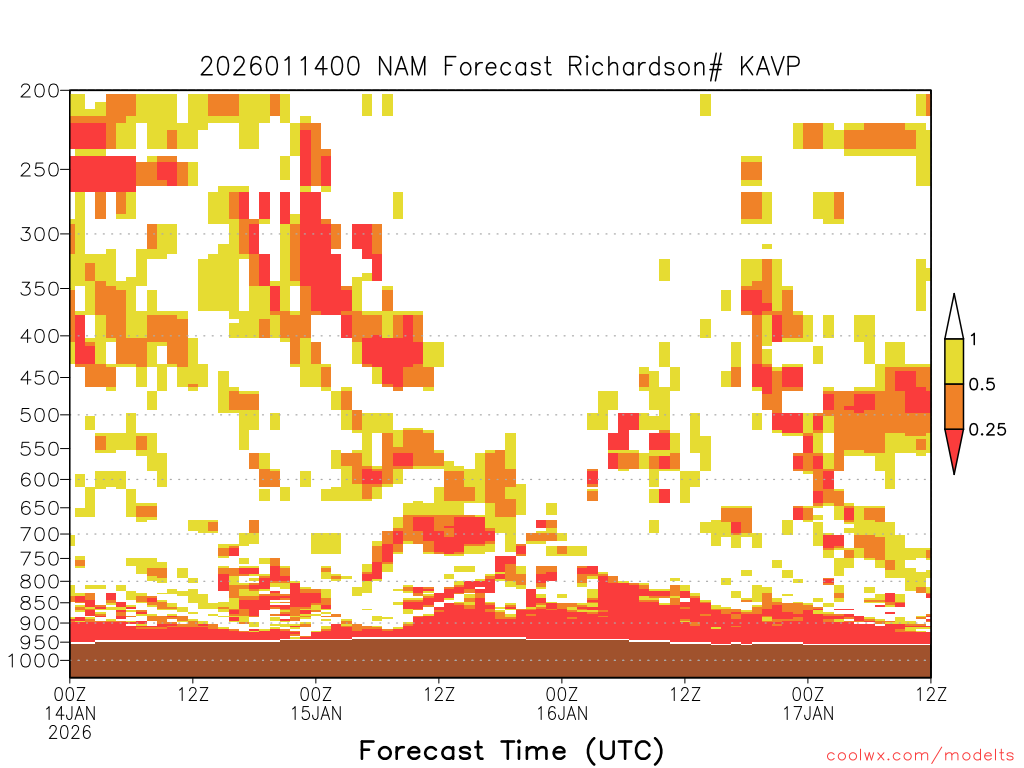 2026011400 NAM Forecast Richardson# KAVP

200
250
300
350
400
450
500
550
600
650
700
750
800
850
900
950
1000

1
0.5
0.25

00Z 14JAN 2026
12Z
00Z 15JAN
12Z
00Z 16JAN
12Z
00Z 17JAN
12Z

Forecast Time (UTC)

coolwx.com/modelts